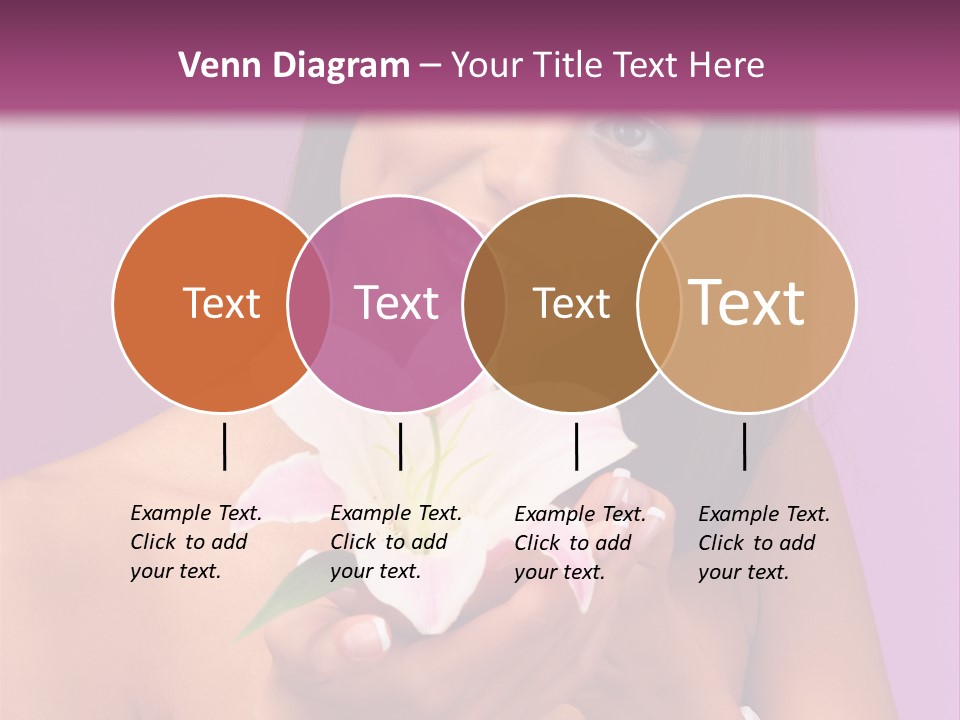 Venn Diagram – Your Title Text Here

Text

Text

Text

Text

Example Text. Click to add your text.

Example Text. Click to add your text.

Example Text. Click to add your text.

Example Text. Click to add your text.